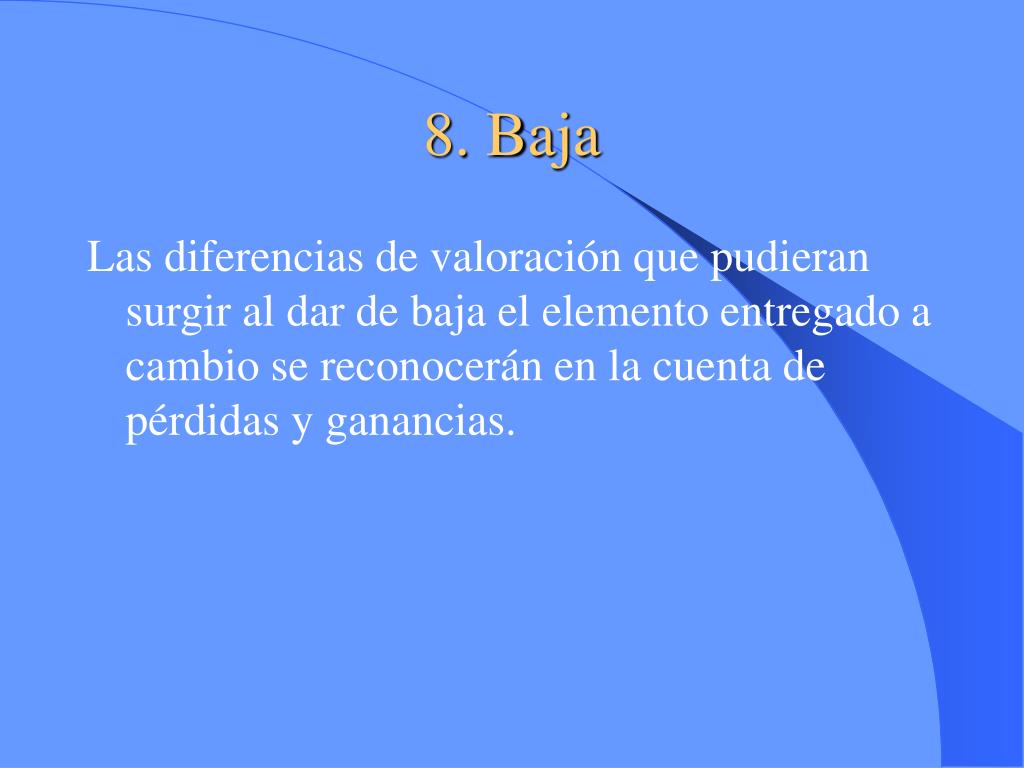 8. Baja

Las diferencias de valoración que pudieran surgir al dar de baja el elemento entregado a cambio se reconocerán en la cuenta de pérdidas y ganancias.